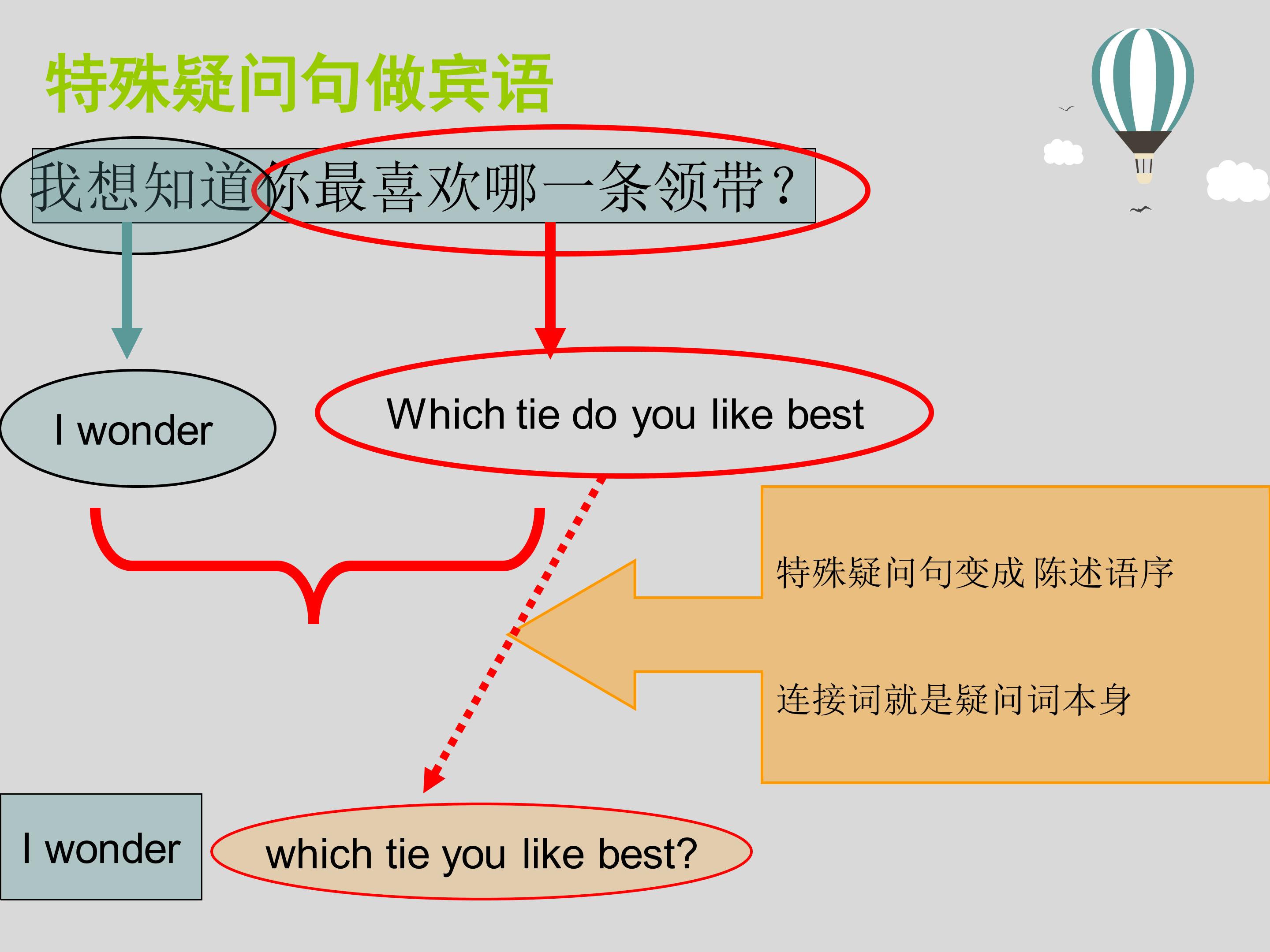 特殊疑问句做宾语

我想知道你最喜欢哪一条领带？

I wonder

Which tie do you like best

特殊疑问句变成 陈述语序

连接词就是疑问词本身

I wonder

which tie you like best?